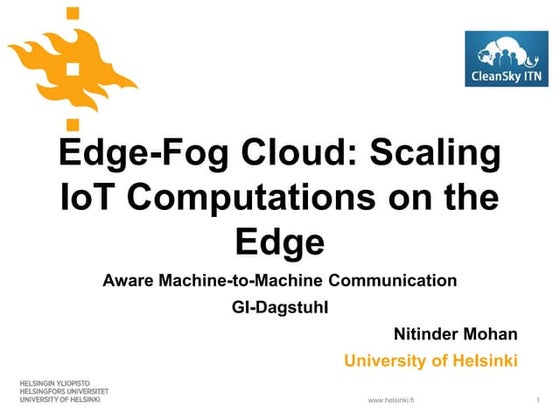 CleanSky ITN

Edge-Fog Cloud: Scaling IoT Computations on the Edge

Aware Machine-to-Machine Communication

GI-Dagstuhl

Nitinder Mohan

University of Helsinki

HELSINGIN YLIOPISTO
HELSINGFORS UNIVERSITET
UNIVERSITY OF HELSINKI

www.helsinki.fi

1